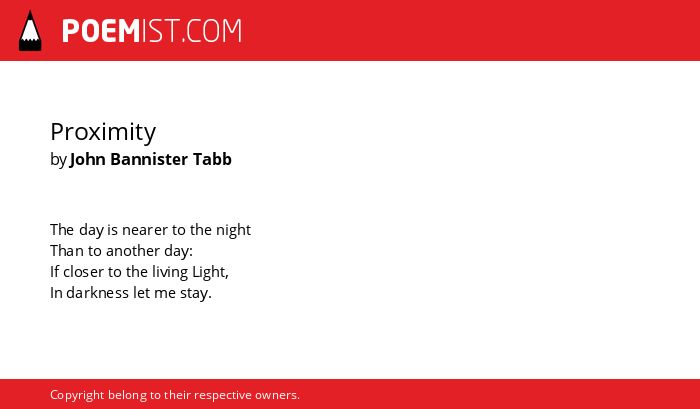 POEMIST.COM

Proximity
by John Bannister Tabb

The day is nearer to the night
Than to another day:
If closer to the living Light,
In darkness let me stay.

Copyright belong to their respective owners.